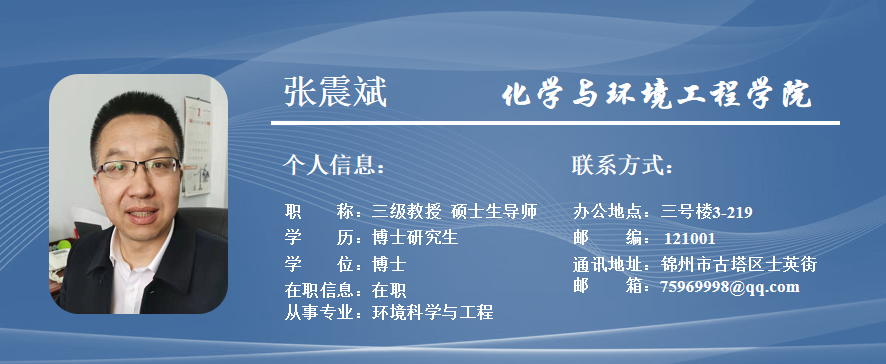 张震斌

化学与环境工程学院

个人信息：

职　　称：三级教授 硕士生导师
学　　历：博士研究生
学　　位：博士
在职信息：在职
从事专业：环境科学与工程

联系方式：

办公地点：三号楼3-219
邮　　编：121001
通讯地址：锦州市古塔区士英街
邮　　箱：75969998@qq.com